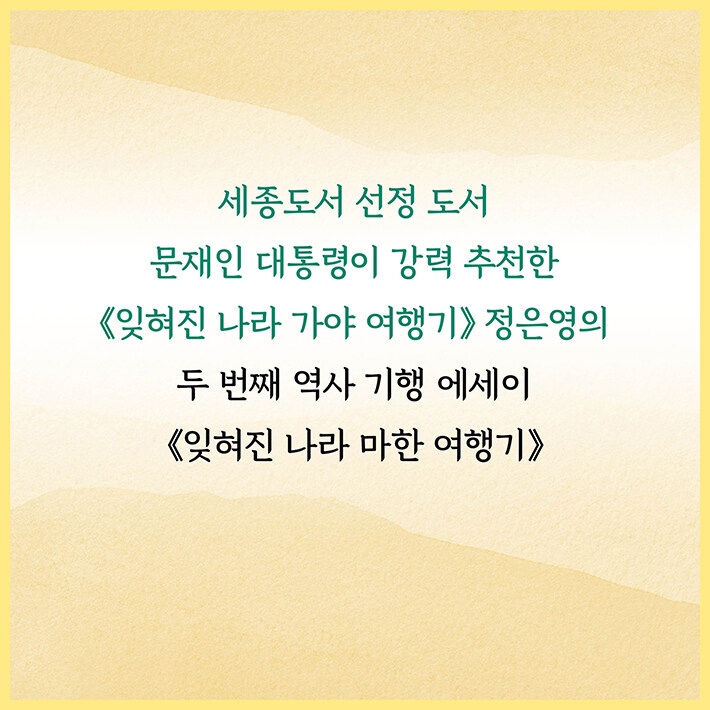 세종도서 선정 도서
문재인 대통령이 강력 추천한
《잊혀진 나라 가야 여행기》 정은영의
두 번째 역사 기행 에세이
《잊혀진 나라 마한 여행기》